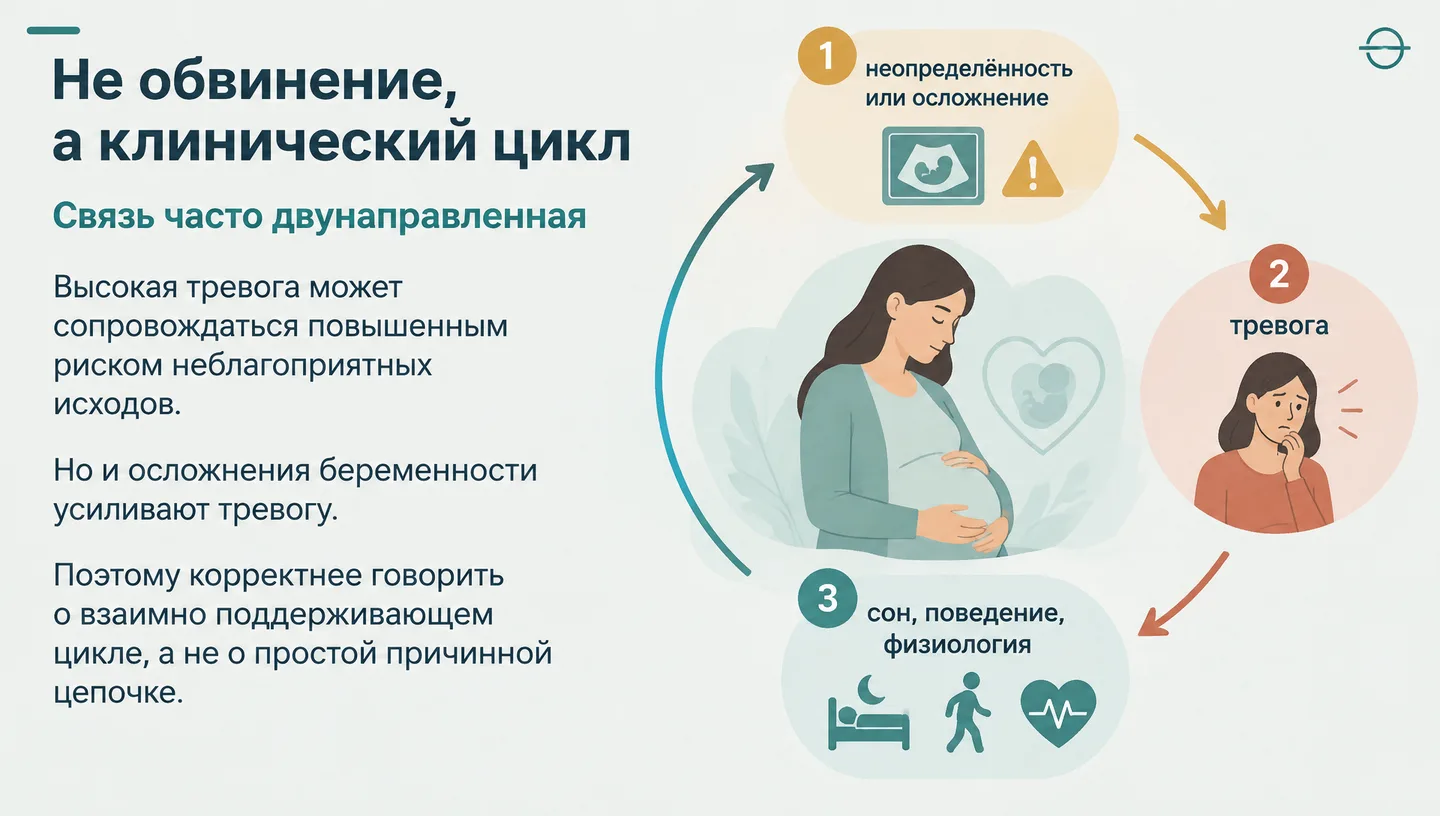 Не обвинение,
а клинический цикл

Связь часто двунаправленная

Высокая тревога может сопровождаться повышенным риском неблагоприятных исходов.

Но и осложнения беременности усиливают тревогу.

Поэтому корректнее говорить о взаимно поддерживающем цикле, а не о простой причинной цепочке.

1
неопределённость
или осложнение

2
тревога

3
сон, поведение,
физиология